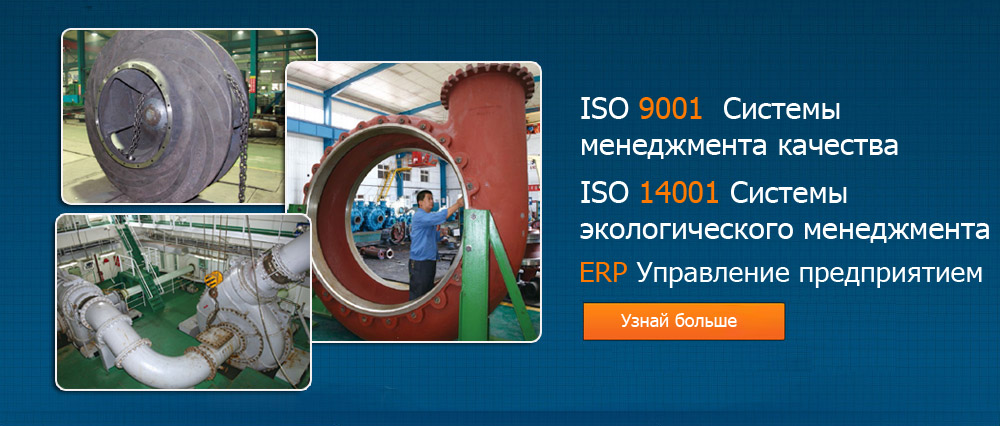 ISO 9001 Системы менеджмента качества

ISO 14001 Системы экологического менеджмента

ERP Управление предприятием

Узнай больше